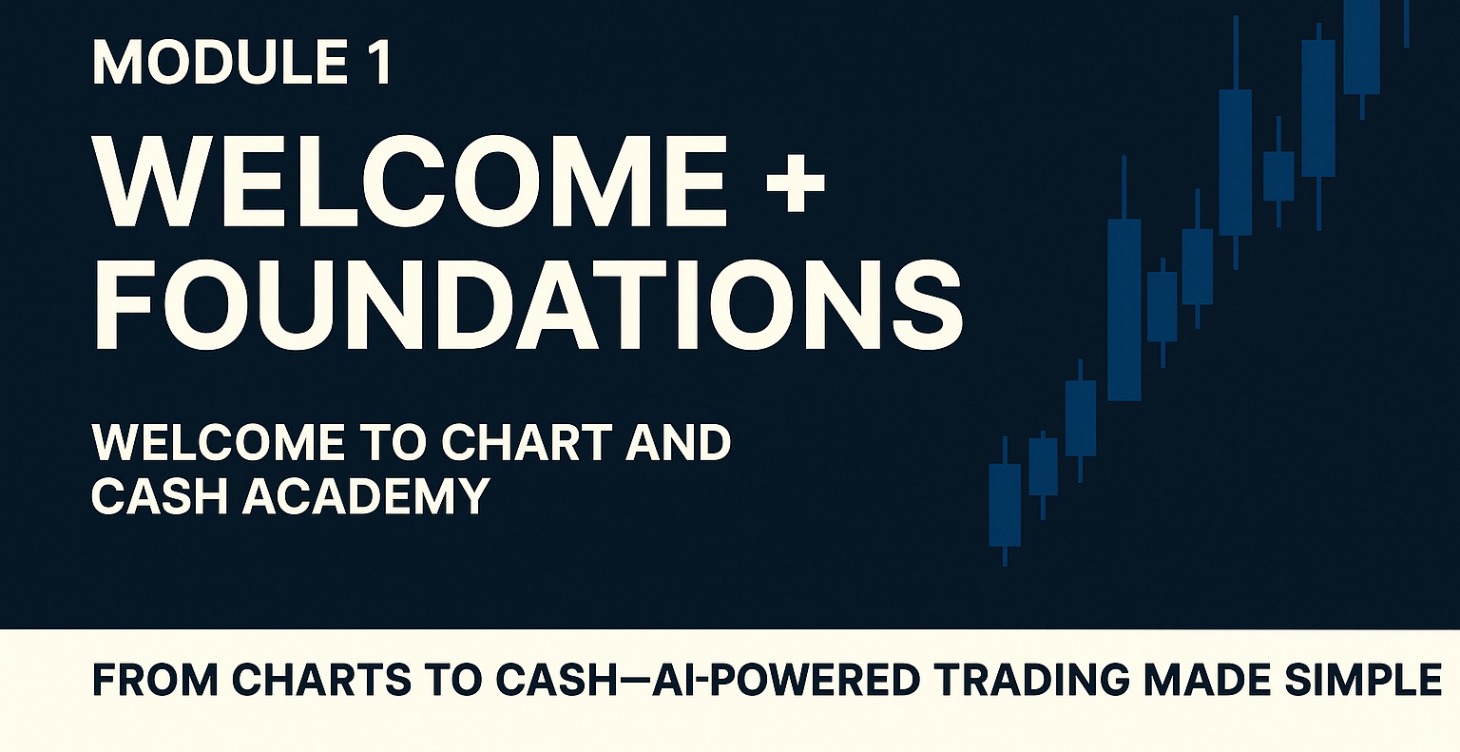 MODULE 1

WELCOME + FOUNDATIONS

WELCOME TO CHART AND CASH ACADEMY

FROM CHARTS TO CASH—AI-POWERED TRADING MADE SIMPLE